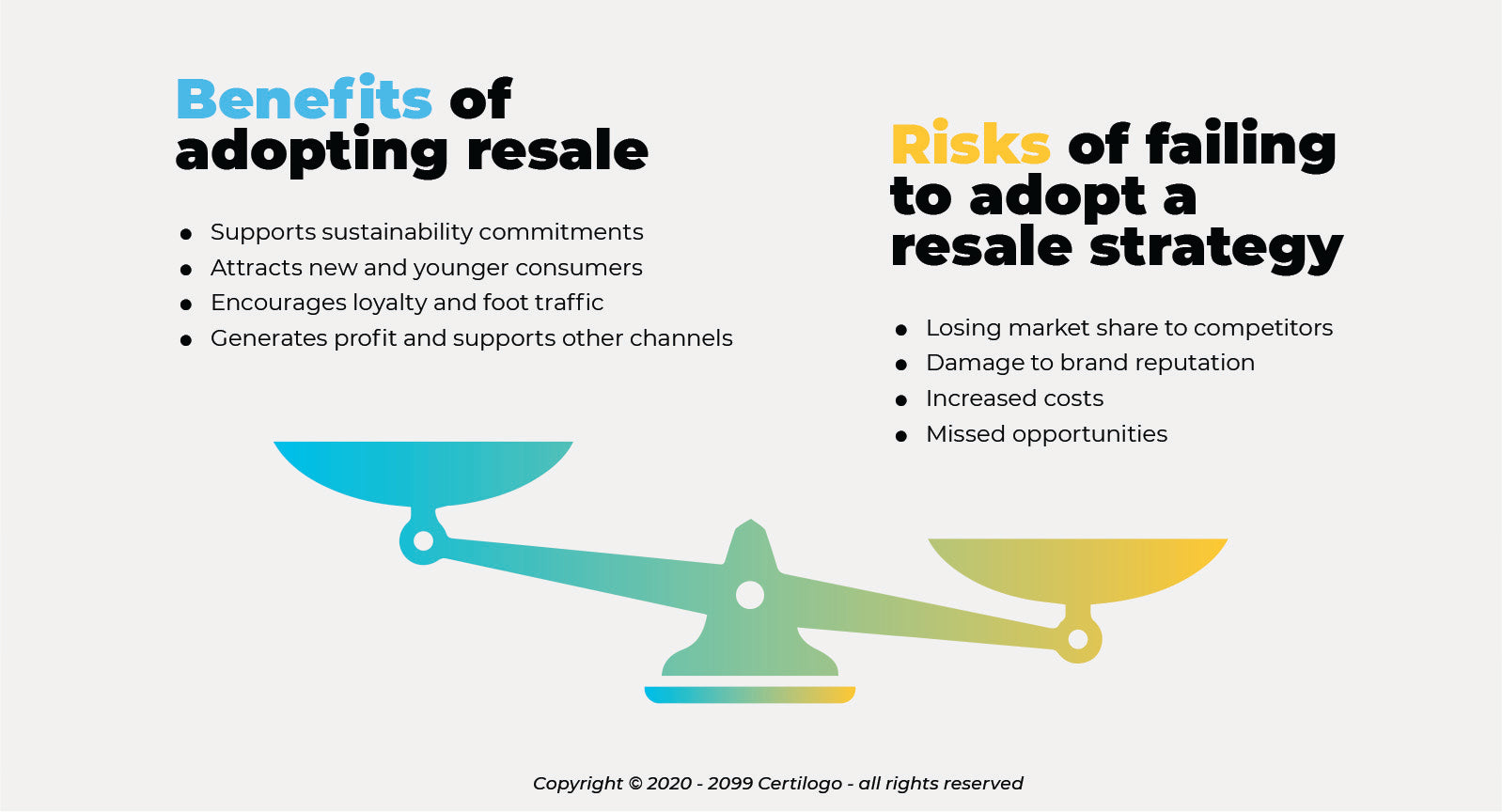 Benefits of adopting resale

- Supports sustainability commitments
- Attracts new and younger consumers
- Encourages loyalty and foot traffic
- Generates profit and supports other channels

Risks of failing to adopt a resale strategy

- Losing market share to competitors
- Damage to brand reputation
- Increased costs
- Missed opportunities

Copyright © 2020 - 2099 Certilogo - all rights reserved